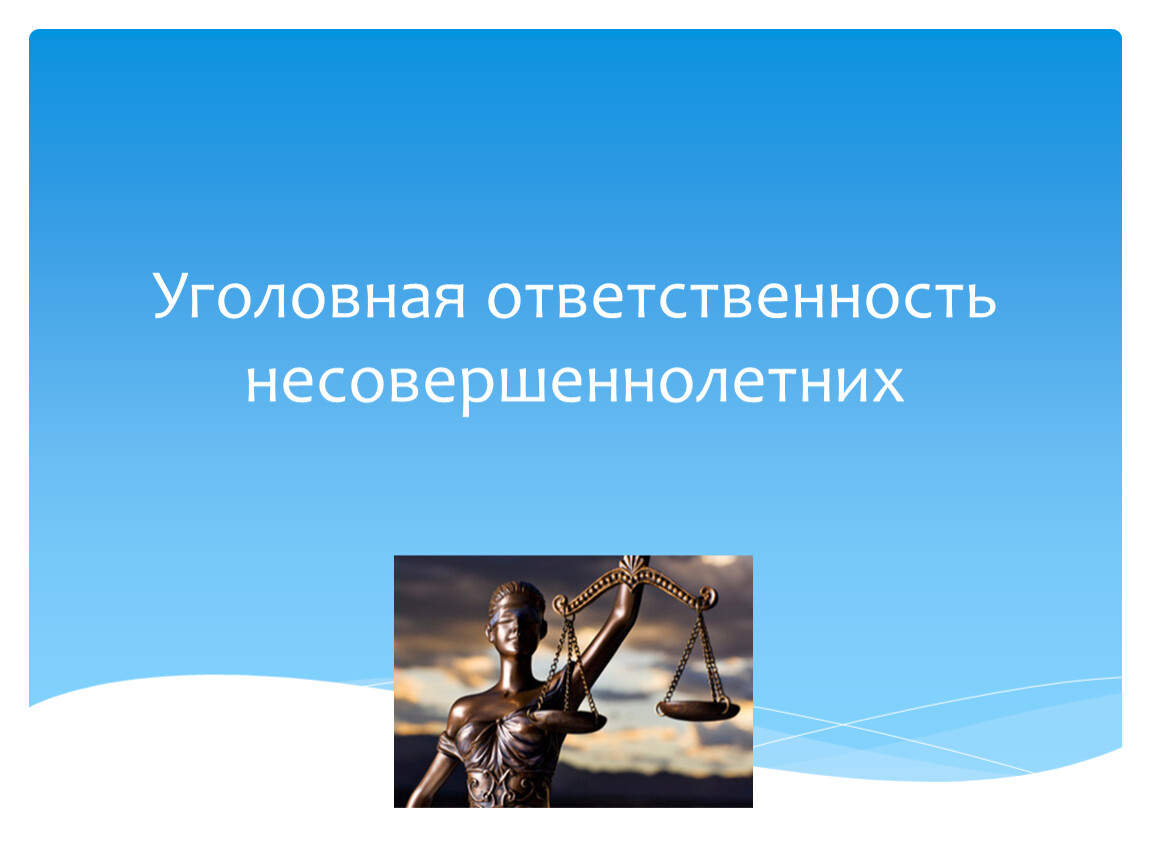 Уголовная ответственность несовершеннолетних